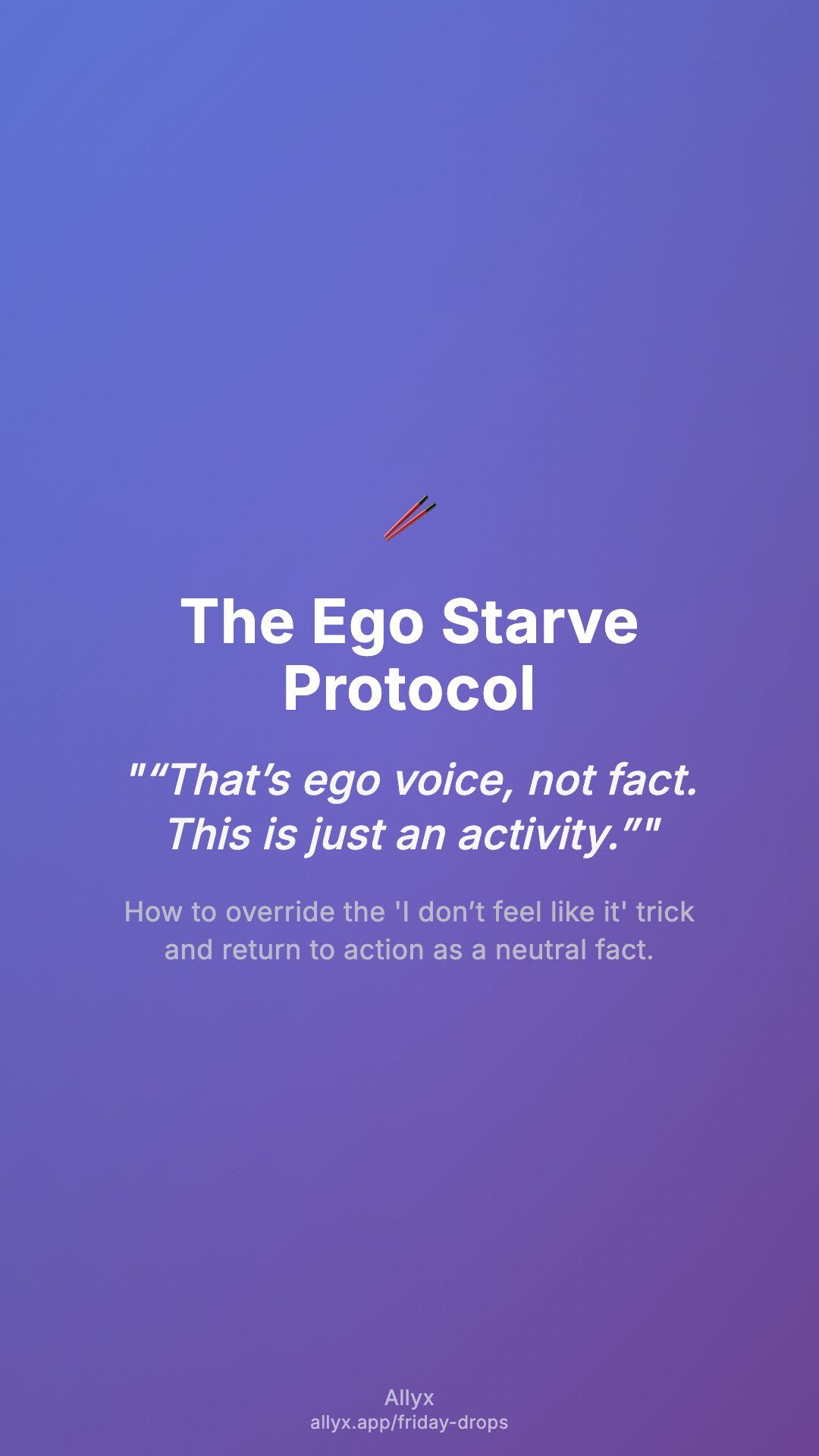 The Ego Starve Protocol

"“That’s ego voice, not fact. This is just an activity.”"

How to override the 'I don’t feel like it' trick and return to action as a neutral fact.

Allyx
allyx.app/friday-drops